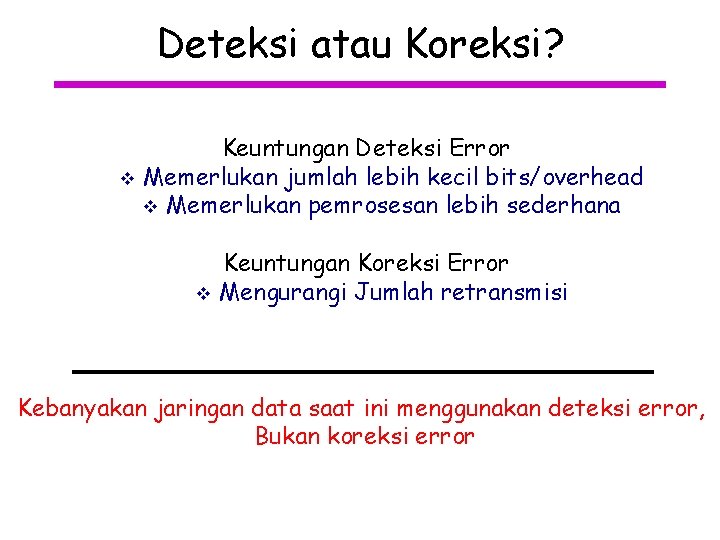 Deteksi atau Koreksi?

Keuntungan Deteksi Error
❖ Memerlukan jumlah lebih kecil bits/overhead
❖ Memerlukan pemrosesan lebih sederhana

Keuntungan Koreksi Error
❖ Mengurangi Jumlah retransmisi

Kebanyakan jaringan data saat ini menggunakan deteksi error, Bukan koreksi error